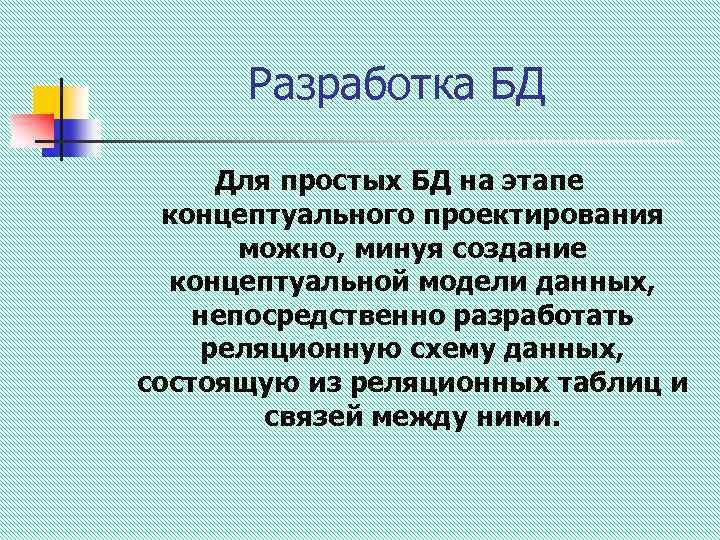 Разработка БД

Для простых БД на этапе концептуального проектирования можно, минуя создание концептуальной модели данных, непосредственно разработать реляционную схему данных, состоящую из реляционных таблиц и связей между ними.